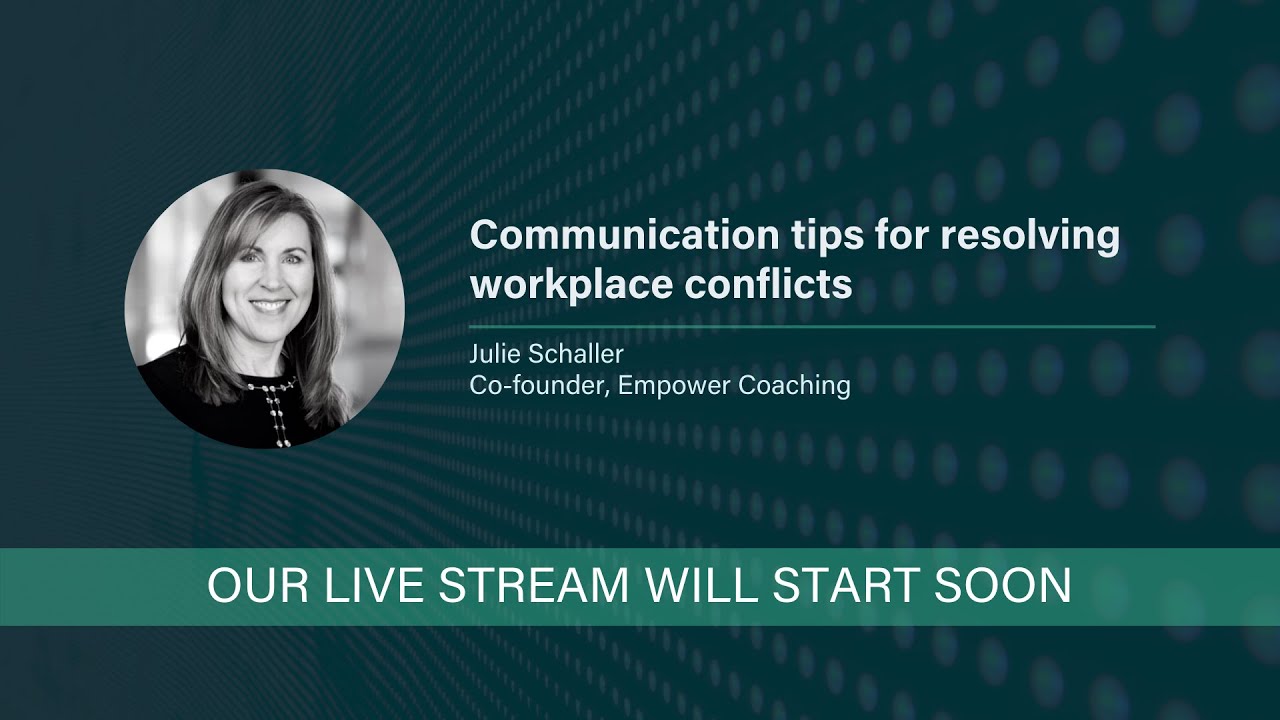 Communication tips for resolving workplace conflicts

Julie Schaller
Co-founder, Empower Coaching

OUR LIVE STREAM WILL START SOON